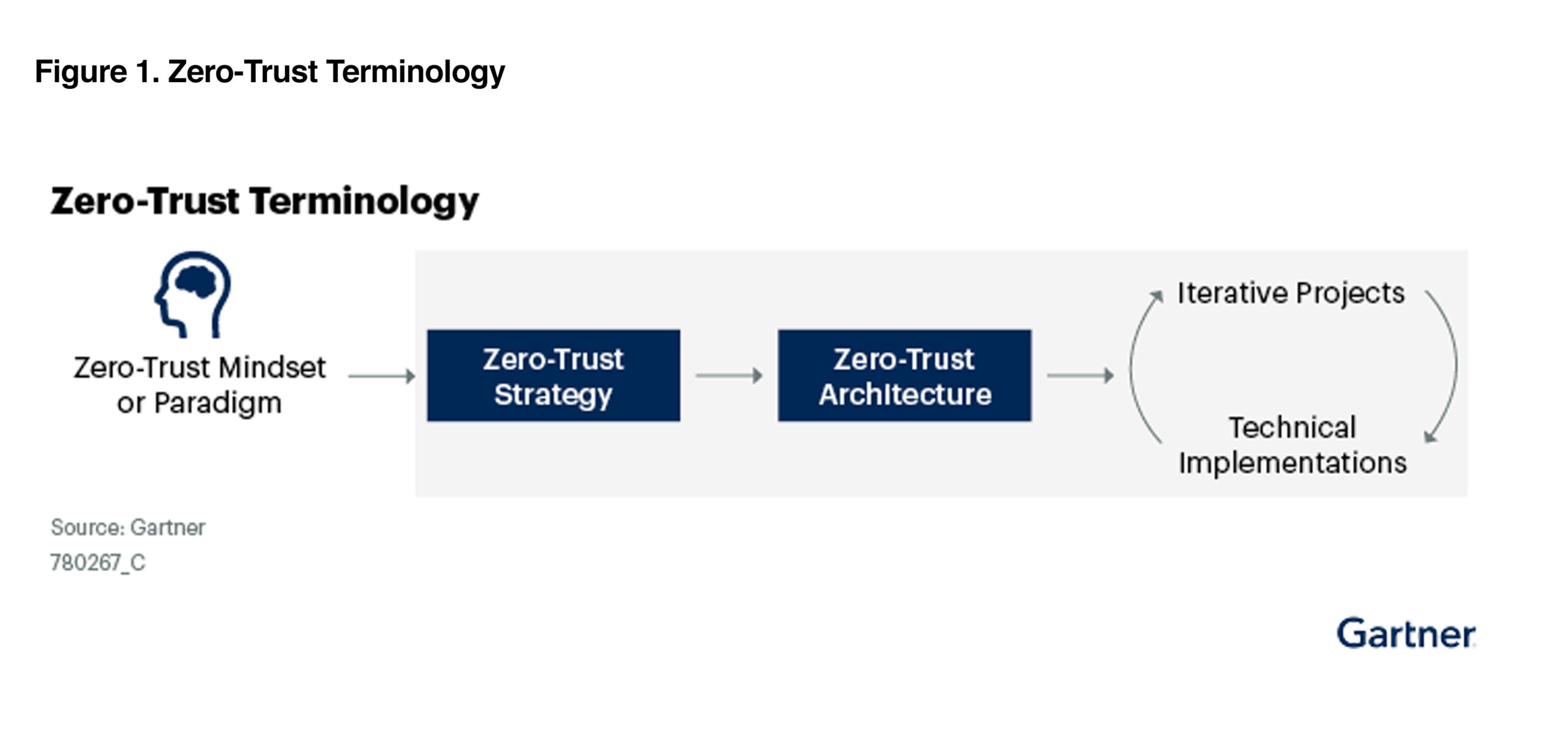 Figure 1. Zero-Trust Terminology

Zero-Trust Terminology

Zero-Trust Mindset or Paradigm

Zero-Trust Strategy

Zero-Trust Architecture

Iterative Projects

Technical Implementations

Source: Gartner
780267_C

Gartner